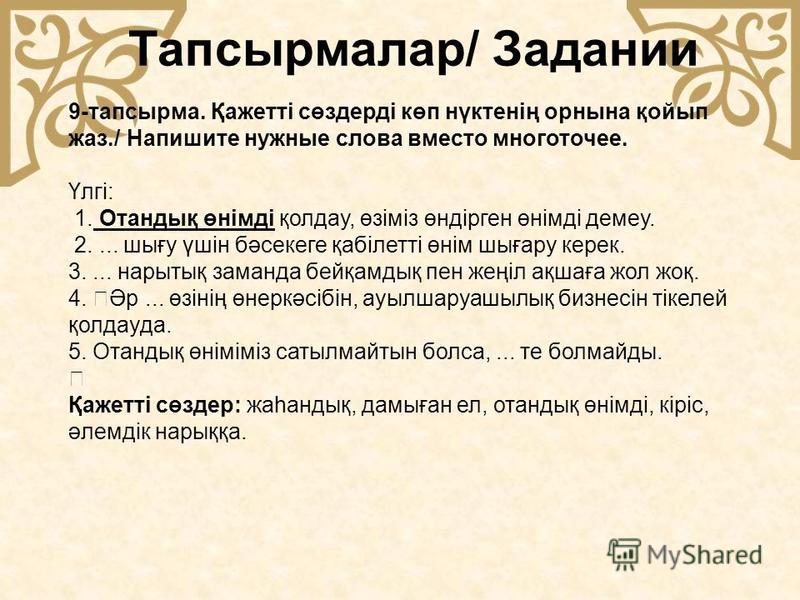 Тапсырмалар/ Задании

9-тапсырма. Қажетті сөздерді көп нүктенің орнына қойып жаз./ Напишите нужные слова вместо многоточее.

Үлгі:
1. Отандық өнімді қолдау, өзіміз өндірген өнімді демеу.
2. ... шығу үшін бәсекеге қабілетті өнім шығару керек.
3. ... нарытық заманда бейқамдық пен жеңіл ақшаға жол жоқ.
4. Әр ... өзінің өнеркәсібін, ауылшаруашылық бизнесін тікелей қолдауда.
5. Отандық өніміміз сатылмайтын болса, ... те болмайды.

Қажетті сөздер: жаһандық, дамыған ел, отандық өнімді, кіріс, әлемдік нарыққа.

MyShared